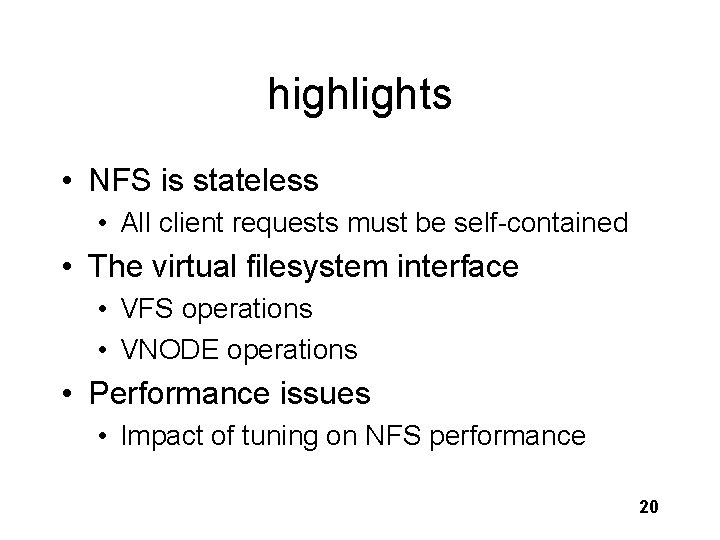 highlights

• NFS is stateless
  • All client requests must be self-contained
• The virtual filesystem interface
  • VFS operations
  • VNODE operations
• Performance issues
  • Impact of tuning on NFS performance

20